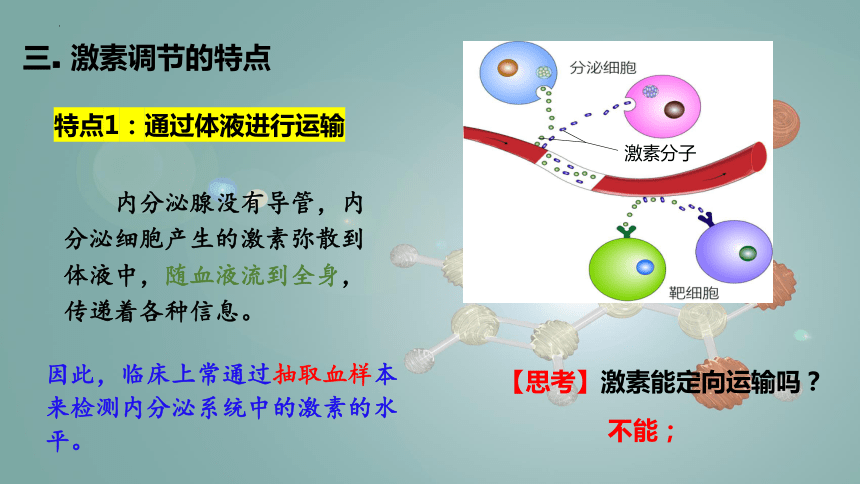 三. 激素调节的特点

特点1：通过体液进行运输

内分泌腺没有导管，内分泌细胞产生的激素弥散到体液中，随血液流到全身，传递着各种信息。

因此，临床上常通过抽取血样本来检测内分泌系统中的激素的水平。

分泌细胞

激素分子

靶细胞

【思考】激素能定向运输吗？

不能；